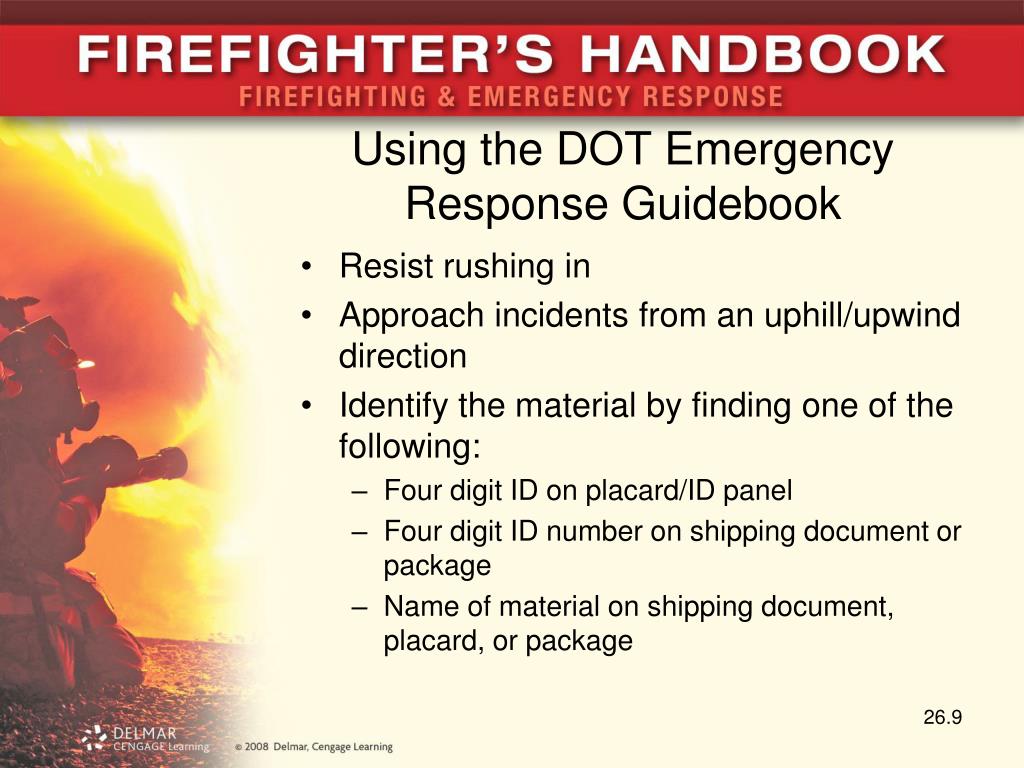 FIREFIGHTER'S HANDBOOK
FIREFIGHTING & EMERGENCY RESPONSE

Using the DOT Emergency Response Guidebook

• Resist rushing in
• Approach incidents from an uphill/upwind direction
• Identify the material by finding one of the following:
– Four digit ID on placard/ID panel
– Four digit ID number on shipping document or package
– Name of material on shipping document, placard, or package

26.9

DELMAR CENGAGE Learning © 2008 Delmar, Cengage Learning